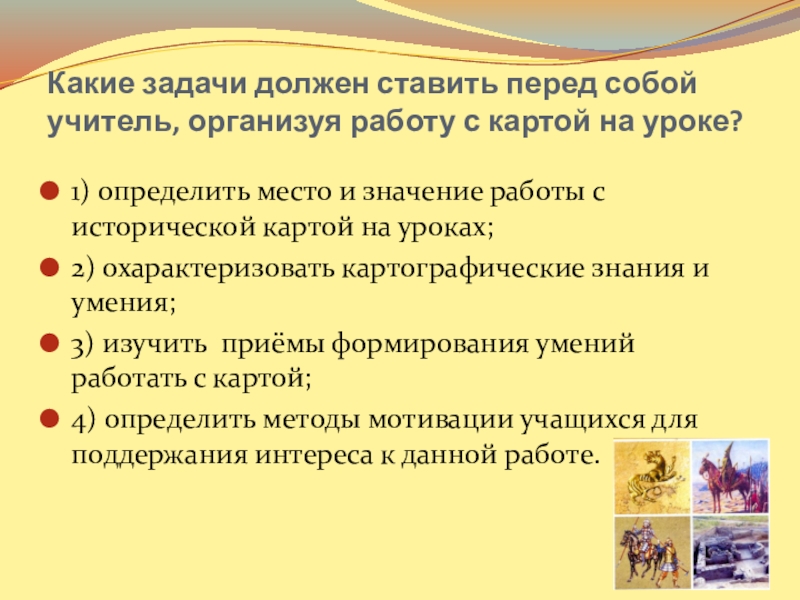 Какие задачи должен ставить перед собой учитель, организуя работу с картой на уроке?

1) определить место и значение работы с исторической картой на уроках;

2) охарактеризовать картографические знания и умения;

3) изучить приёмы формирования умений работать с картой;

4) определить методы мотивации учащихся для поддержания интереса к данной работе.